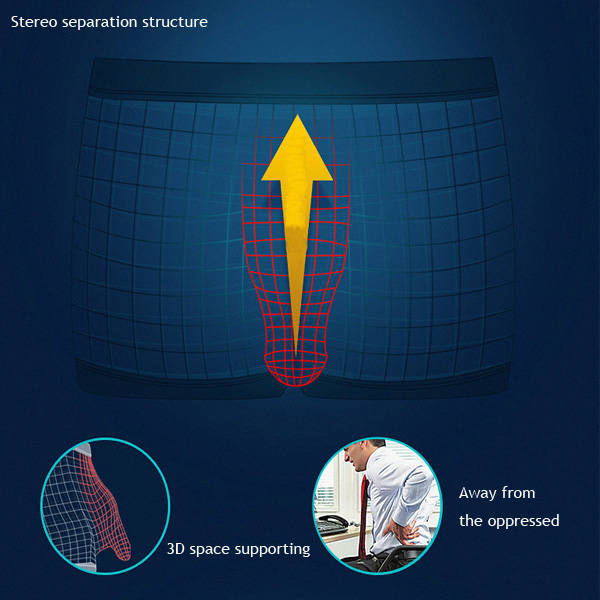 Stereo separation structure

3D space supporting

Away from
the oppressed